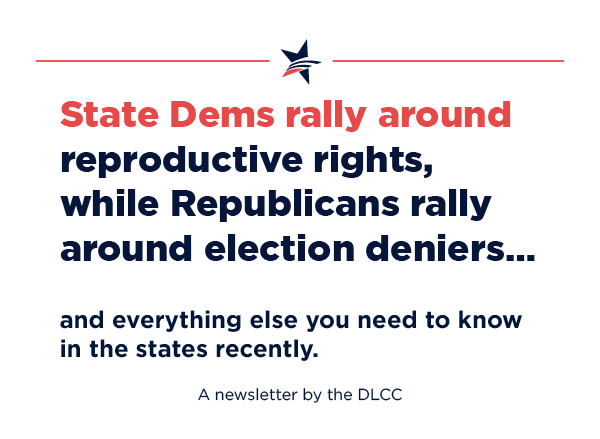 State Dems rally around reproductive rights, while Republicans rally around election deniers...

and everything else you need to know in the states recently.

A newsletter by the DLCC